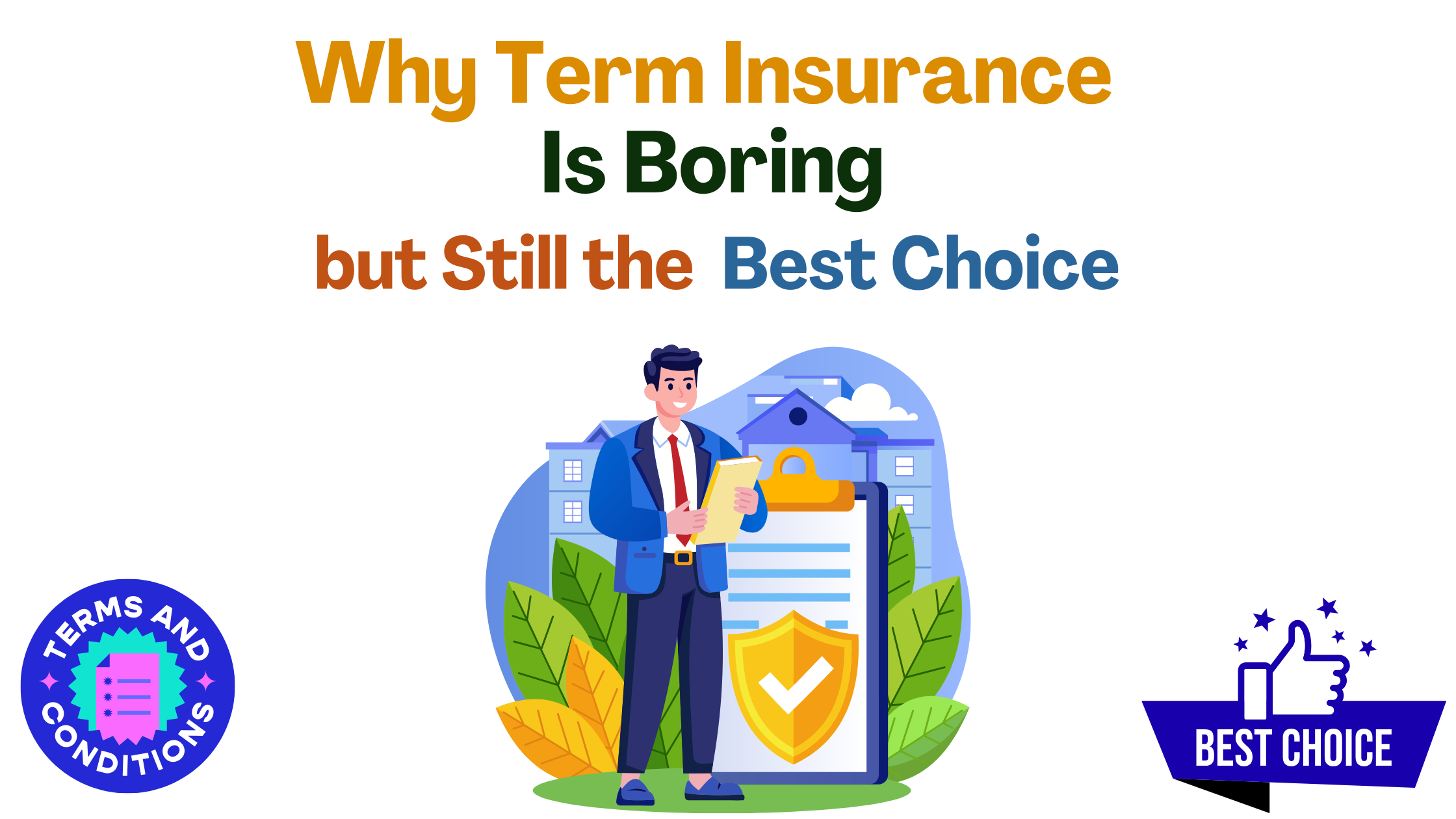 Why Term Insurance
Is Boring
but Still the Best Choice

TERMS AND CONDITIONS

BEST CHOICE